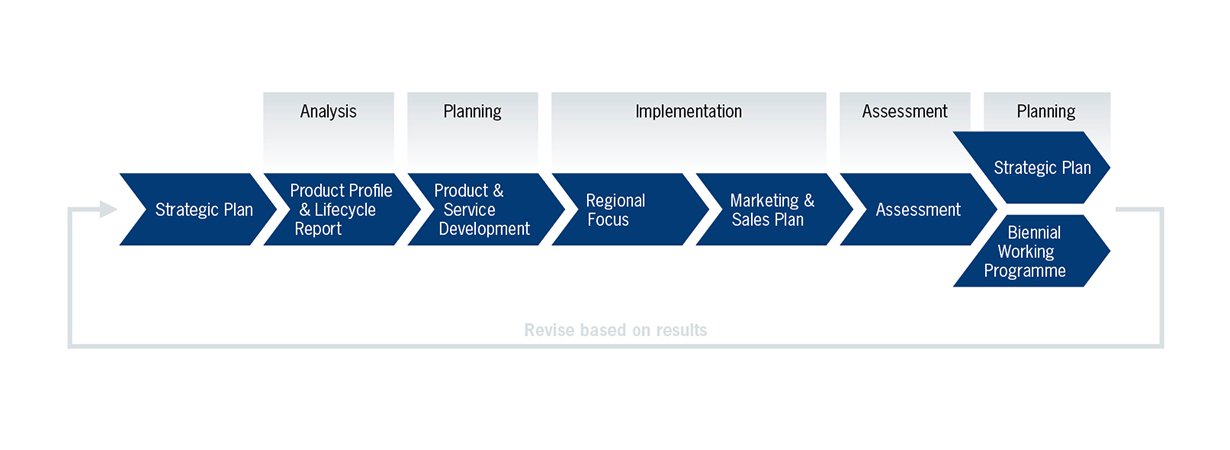 Analysis

Planning

Implementation

Assessment

Planning

Strategic Plan

Product Profile & Lifecycle Report

Product & Service Development

Regional Focus

Marketing & Sales Plan

Assessment

Strategic Plan

Biennial Working Programme

Revise based on results